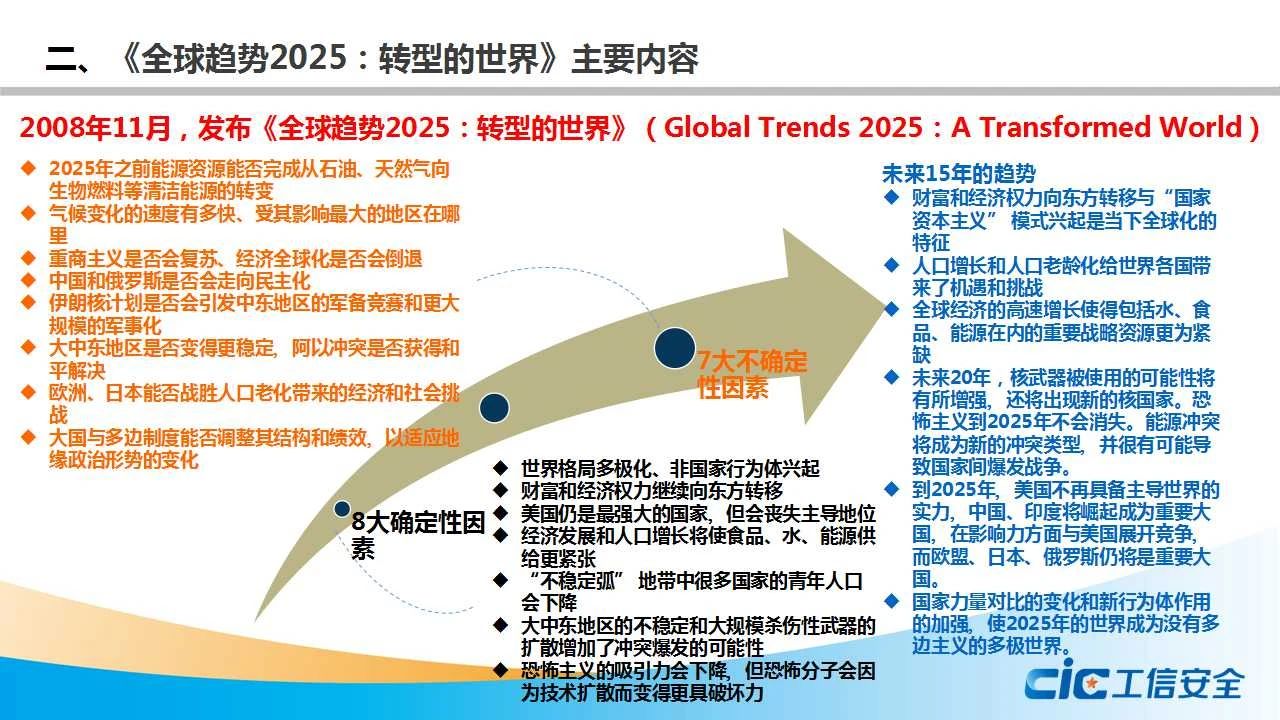 二、《全球趋势2025：转型的世界》主要内容

2008年11月，发布《全球趋势2025：转型的世界》（Global Trends 2025：A Transformed World）

◆ 2025年之前能源资源能否完成从石油、天然气向生物燃料等清洁能源的转变
◆ 气候变化的速度有多快、受其影响最大的地区在哪里
◆ 重商主义是否会复苏、经济全球化是否会倒退
◆ 中国和俄罗斯是否会走向民主化
◆ 伊朗核计划是否会引发中东地区的军备竞赛和更大规模的军事化
◆ 大中东地区是否变得更稳定，阿以冲突是否获得和平解决
◆ 欧洲、日本能否战胜人口老化带来的经济和社会挑战
◆ 大国与多边制度能否调整其结构和绩效，以适应地缘政治形势的变化

7大不确定性因素

8大确定性因素

◆ 世界格局多极化、非国家行为体兴起
◆ 财富和经济权力继续向东方转移
◆ 美国仍是最强大的国家，但会丧失主导地位
◆ 经济发展和人口增长将使食品、水、能源供给更紧张
◆ “不稳定弧”地带中很多国家的青年人口会下降
◆ 大中东地区的不稳定和大规模杀伤性武器的扩散增加了冲突爆发的可能性
◆ 恐怖主义的吸引力会下降，但恐怖分子会因为技术扩散而变得更具破坏力

未来15年的趋势
◆ 财富和经济权力向东方转移与“国家资本主义”模式兴起是当下全球化的特征
◆ 人口增长和人口老龄化给世界各国带来了机遇和挑战
◆ 全球经济的高速增长使得包括水、食品、能源在内的重要战略资源更为紧缺
◆ 未来20年，核武器被使用的可能性将有所增强，还将出现新的核国家。恐怖主义到2025年不会消失。能源冲突将成为新的冲突类型，并很有可能导致国家间爆发战争。
◆ 到2025年，美国不再具备主导世界的实力，中国、印度将崛起成为重要大国，在影响力方面与美国展开竞争，而欧盟、日本、俄罗斯仍将是重要大国。
◆ 国家力量对比的变化和新行为体作用的加强，使2025年的世界成为没有多边主义的多极世界。

CIC 工信安全